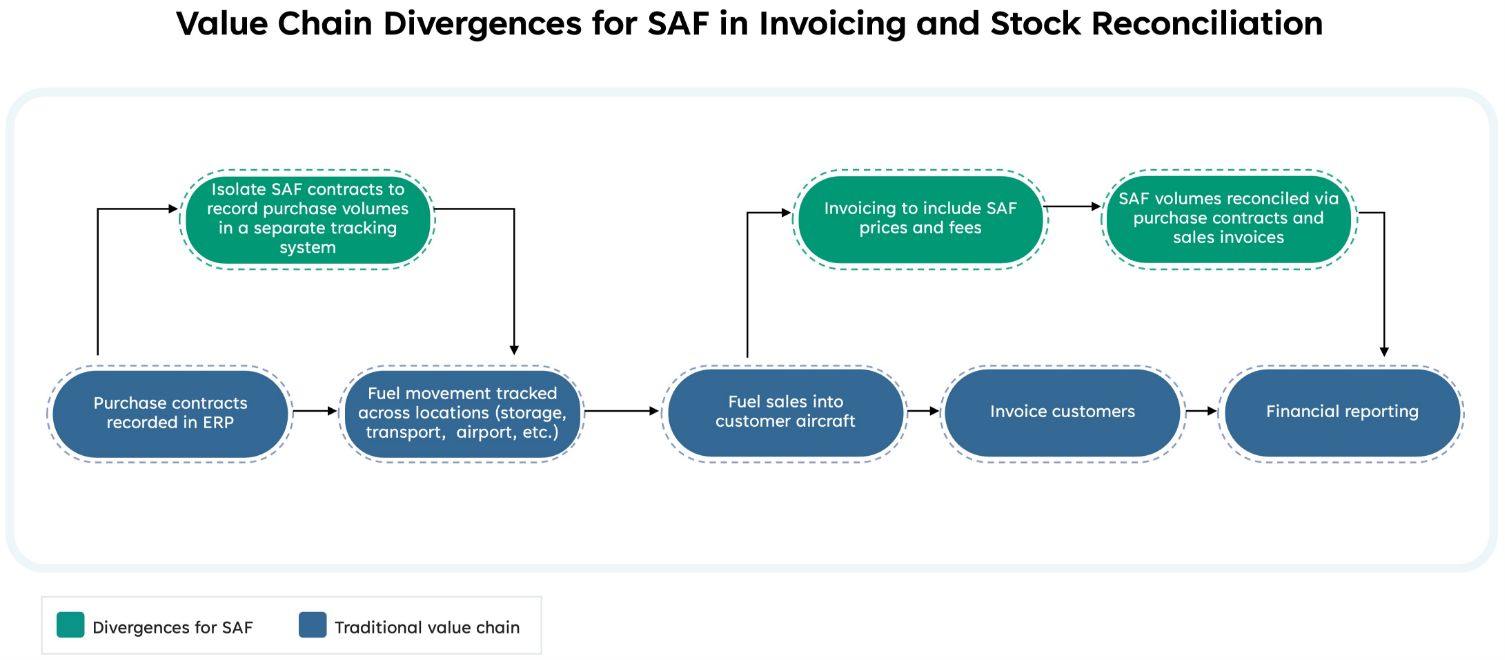 Value Chain Divergences for SAF in Invoicing and Stock Reconciliation

Isolate SAF contracts to record purchase volumes in a separate tracking system

Invoicing to include SAF prices and fees

SAF volumes reconciled via purchase contracts and sales invoices

Purchase contracts recorded in ERP

Fuel movement tracked across locations (storage, transport, airport, etc.)

Fuel sales into customer aircraft

Invoice customers

Financial reporting

Divergences for SAF

Traditional value chain